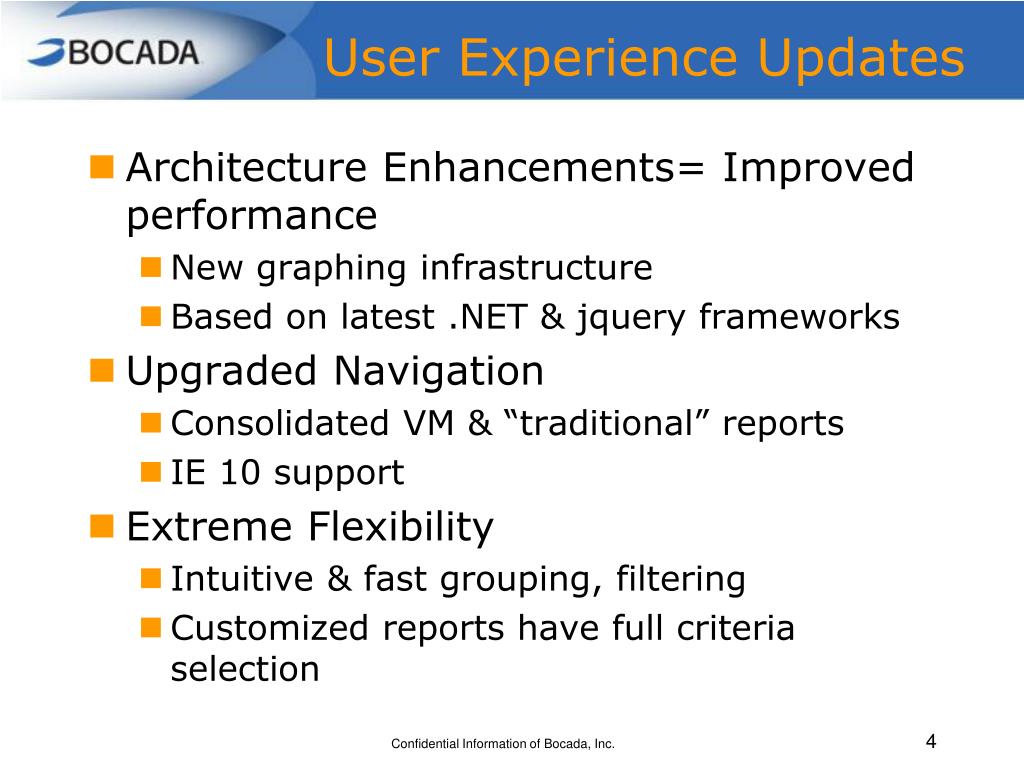 BOCADA

User Experience Updates

- Architecture Enhancements= Improved performance
  - New graphing infrastructure
  - Based on latest .NET & jquery frameworks
- Upgraded Navigation
  - Consolidated VM & “traditional” reports
  - IE 10 support
- Extreme Flexibility
  - Intuitive & fast grouping, filtering
  - Customized reports have full criteria selection

Confidential Information of Bocada, Inc.

4